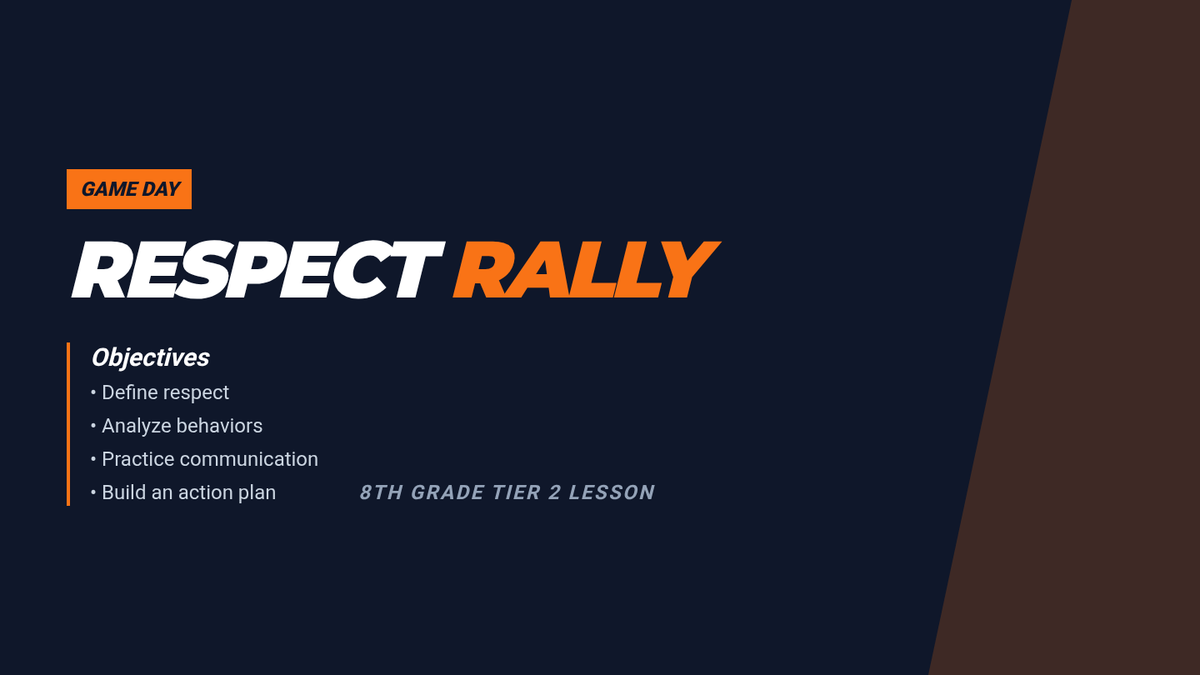 GAME DAY

RESPECT RALLY

Objectives
• Define respect
• Analyze behaviors
• Practice communication
• Build an action plan

8TH GRADE TIER 2 LESSON